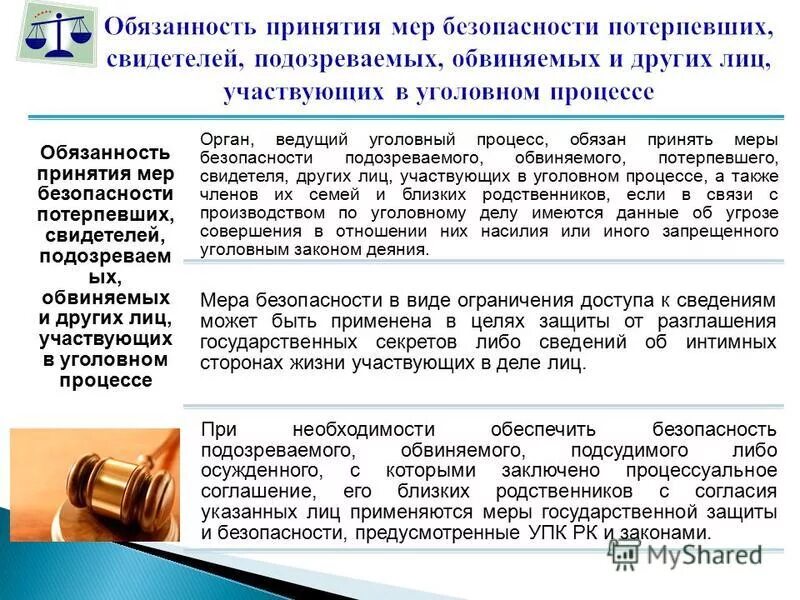 Обязанность принятия мер безопасности потерпевших, свидетелей, подозреваемых, обвиняемых и других лиц, участвующих в уголовном процессе

Обязанность принятия мер безопасности потерпевших, свидетелей, подозреваемых, обвиняемых и других лиц, участвующих в уголовном процессе

Орган, ведущий уголовный процесс, обязан принять меры безопасности подозреваемого, обвиняемого, потерпевшего, свидетеля, других лиц, участвующих в уголовном процессе, а также членов их семей и близких родственников, если в связи с производством по уголовному делу имеются данные об угрозе совершения в отношении них насилия или иного запрещенного уголовным законом деяния.

Мера безопасности в виде ограничения доступа к сведениям может быть применена в целях защиты от разглашения государственных секретов либо сведений об интимных сторонах жизни участвующих в деле лиц.

При необходимости обеспечить безопасность подозреваемого, обвиняемого, подсудимого либо осужденного, с которыми заключено процессуальное соглашение, его близких родственников с согласия указанных лиц применяются меры государственной защиты и безопасности, предусмотренные УПК РК и законами.

MyShared